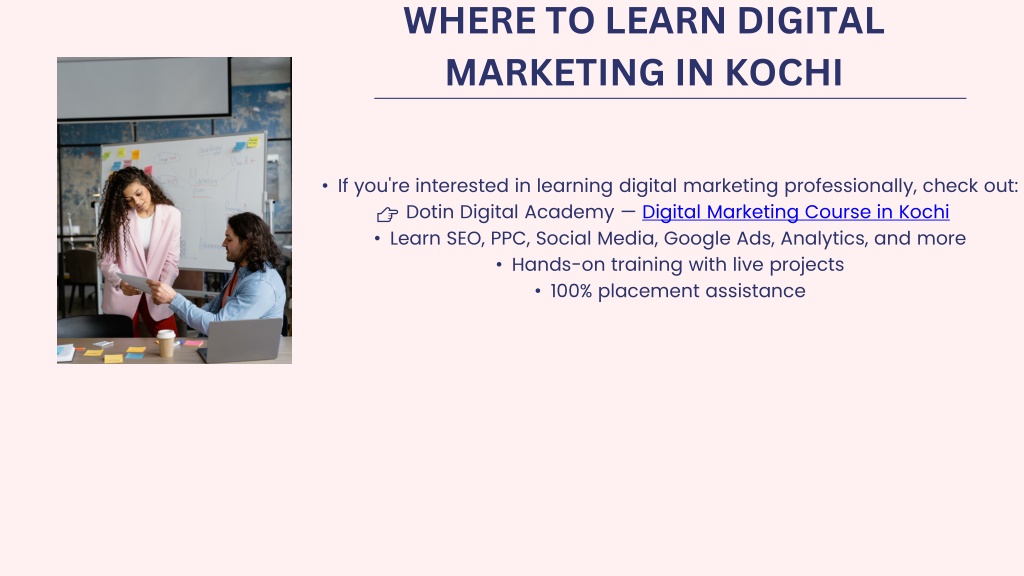 WHERE TO LEARN DIGITAL MARKETING IN KOCHI

• If you're interested in learning digital marketing professionally, check out:
👉 Dotin Digital Academy — Digital Marketing Course in Kochi
• Learn SEO, PPC, Social Media, Google Ads, Analytics, and more
• Hands-on training with live projects
• 100% placement assistance